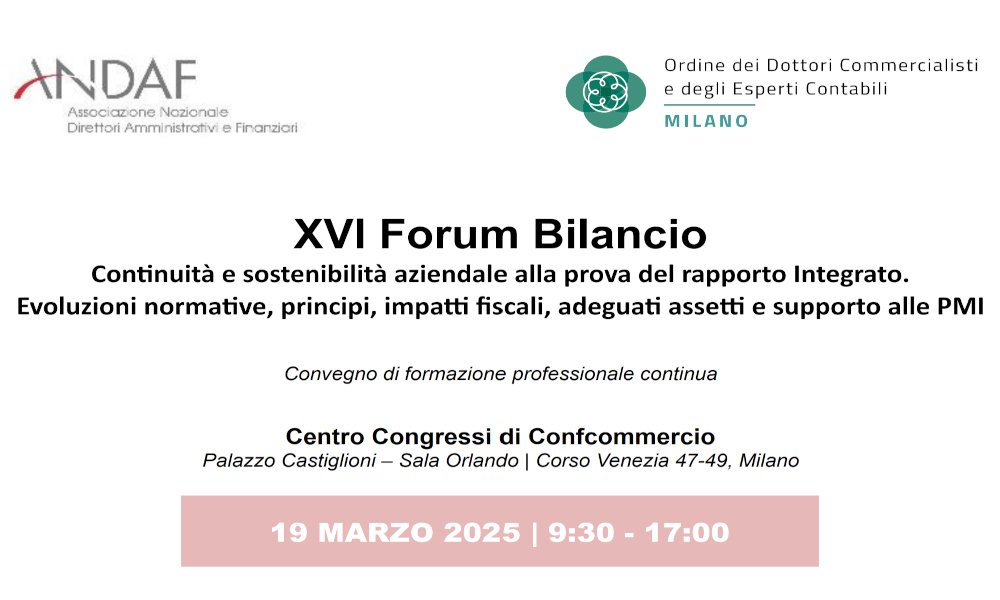 ANDAF
Associazione Nazionale
Direttori Amministrativi e Finanziari

Ordine dei Dottori Commercialisti
e degli Esperti Contabili
MILANO

XVI Forum Bilancio
Continuità e sostenibilità aziendale alla prova del rapporto Integrato.
Evoluzioni normative, principi, impatti fiscali, adeguati assetti e supporto alle PMI

Convegno di formazione professionale continua

Centro Congressi di Confcommercio
Palazzo Castiglioni – Sala Orlando | Corso Venezia 47-49, Milano

19 MARZO 2025 | 9:30 - 17:00